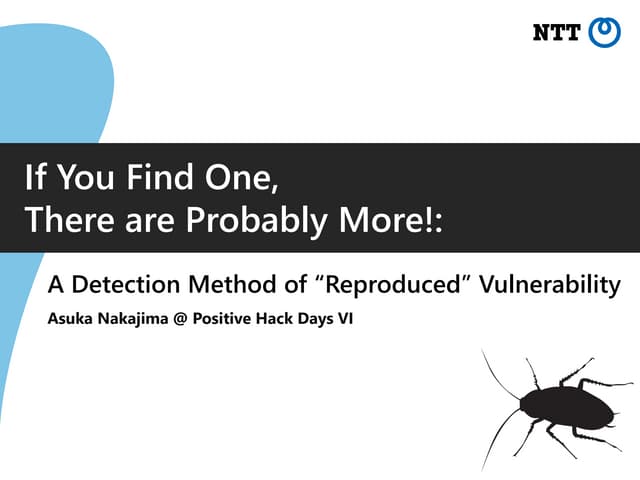 NTT

If You Find One, There are Probably More!:

A Detection Method of “Reproduced” Vulnerability

Asuka Nakajima @ Positive Hack Days VI